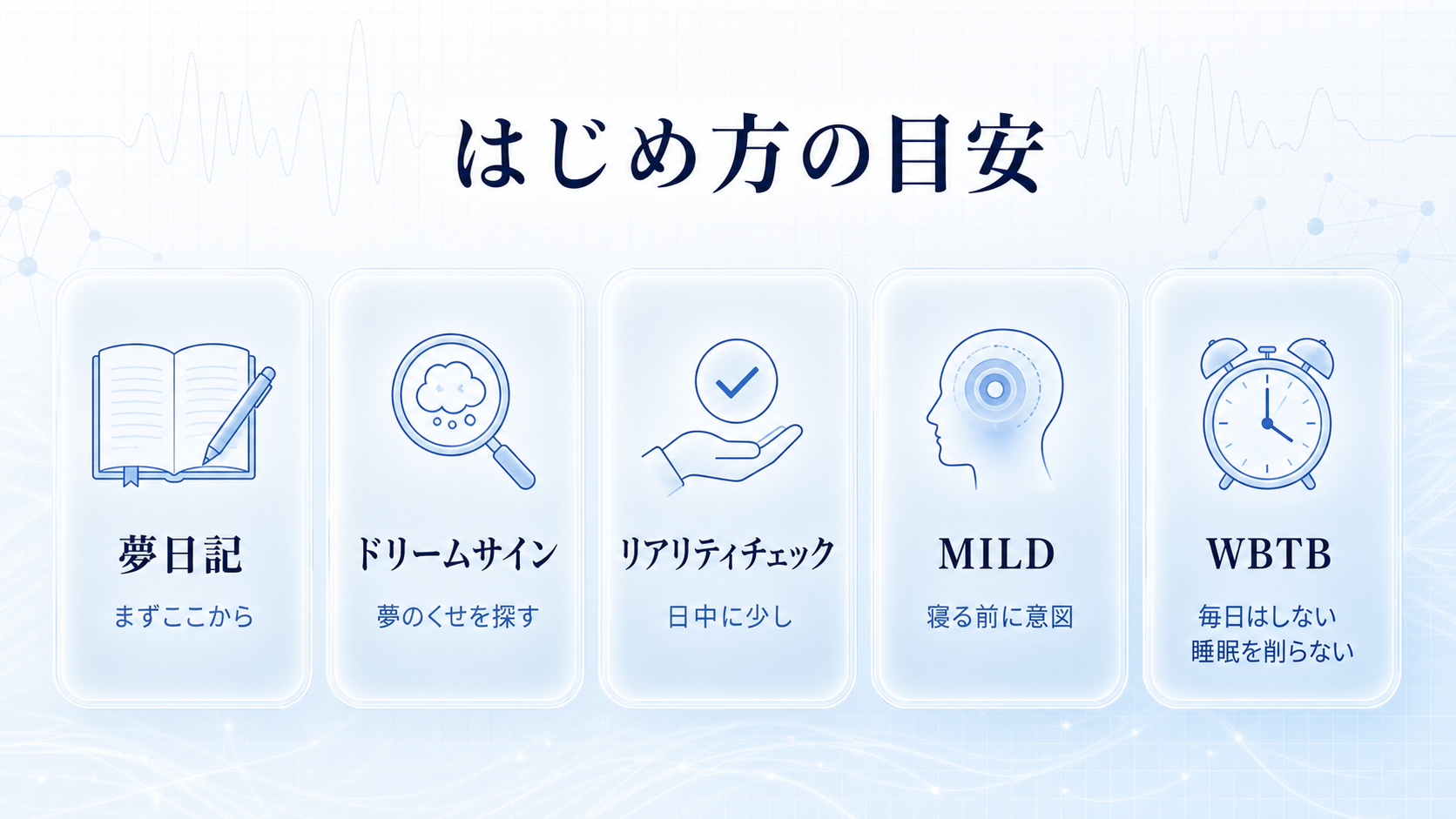 はじめ方の目安

夢日記
まずここから

ドリームサイン
夢のくせを探す

リアリティチェック
日中に少し

MILD
寝る前に意図

WBTB
毎日はしない
睡眠を削らない